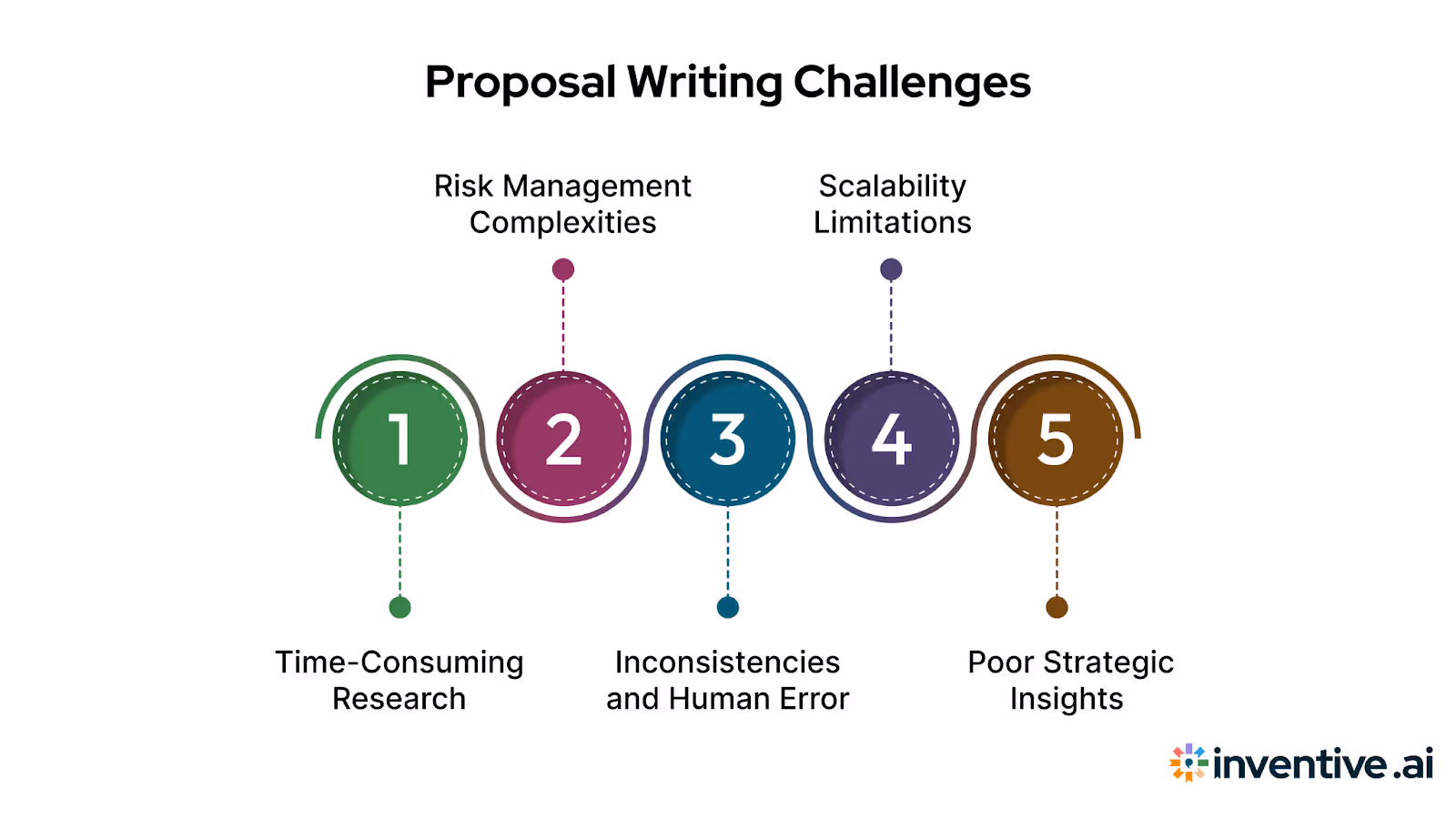 Proposal Writing Challenges

Risk Management Complexities

Scalability Limitations

1

2

3

4

5

Time-Consuming Research

Inconsistencies and Human Error

Poor Strategic Insights

inventive.ai